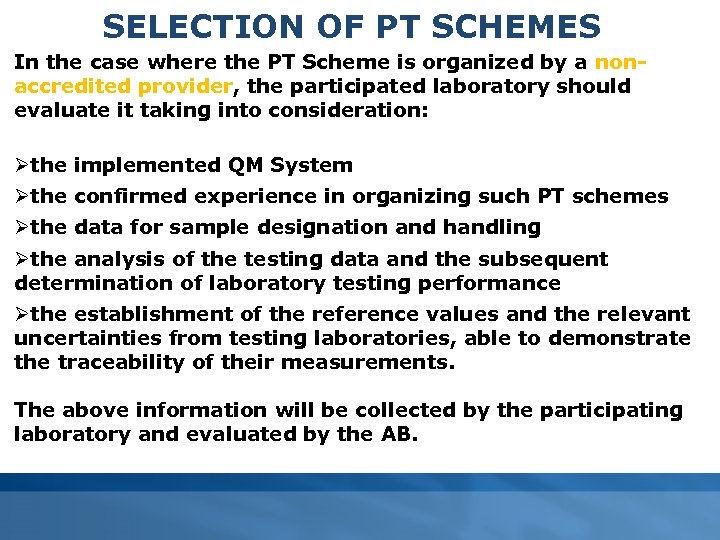 SELECTION OF PT SCHEMES

In the case where the PT Scheme is organized by a non-accredited provider, the participated laboratory should evaluate it taking into consideration:

➢the implemented QM System

➢the confirmed experience in organizing such PT schemes

➢the data for sample designation and handling

➢the analysis of the testing data and the subsequent determination of laboratory testing performance

➢the establishment of the reference values and the relevant uncertainties from testing laboratories, able to demonstrate the traceability of their measurements.

The above information will be collected by the participating laboratory and evaluated by the AB.